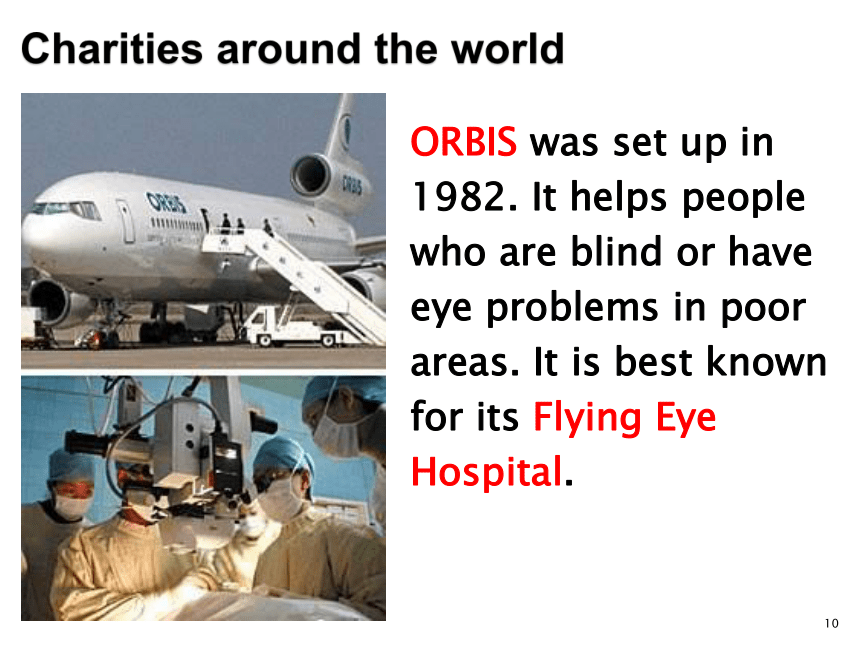 Charities around the world

ORBIS

ORBIS

ORBIS was set up in 1982. It helps people who are blind or have eye problems in poor areas. It is best known for its Flying Eye Hospital.

10